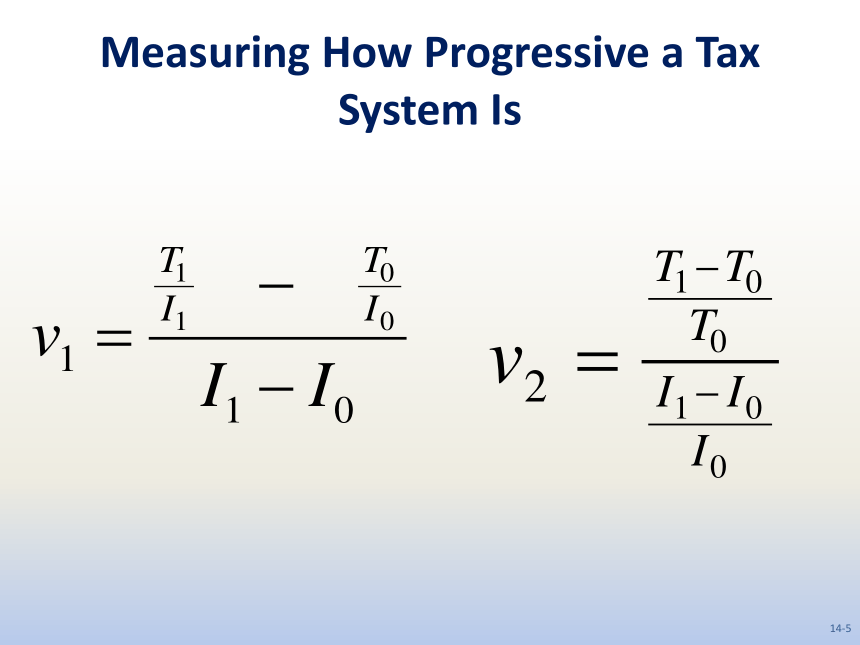 Measuring How Progressive a Tax System Is

$v_1 = \frac{\frac{T_1}{I_1} - \frac{T_0}{I_0}}{I_1 - I_0}$

$v_2 = \frac{\frac{T_1 - T_0}{T_0}}{\frac{I_1 - I_0}{I_0}}$

14-5